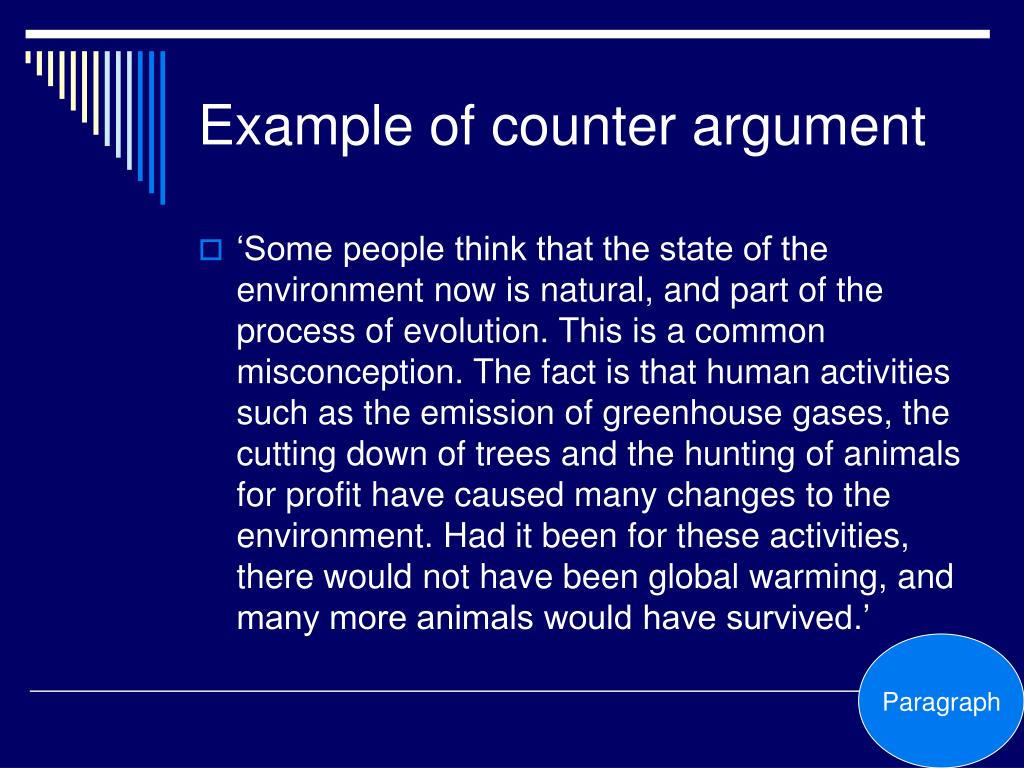 Example of counter argument

‘Some people think that the state of the environment now is natural, and part of the process of evolution. This is a common misconception. The fact is that human activities such as the emission of greenhouse gases, the cutting down of trees and the hunting of animals for profit have caused many changes to the environment. Had it been for these activities, there would not have been global warming, and many more animals would have survived.’

Paragraph